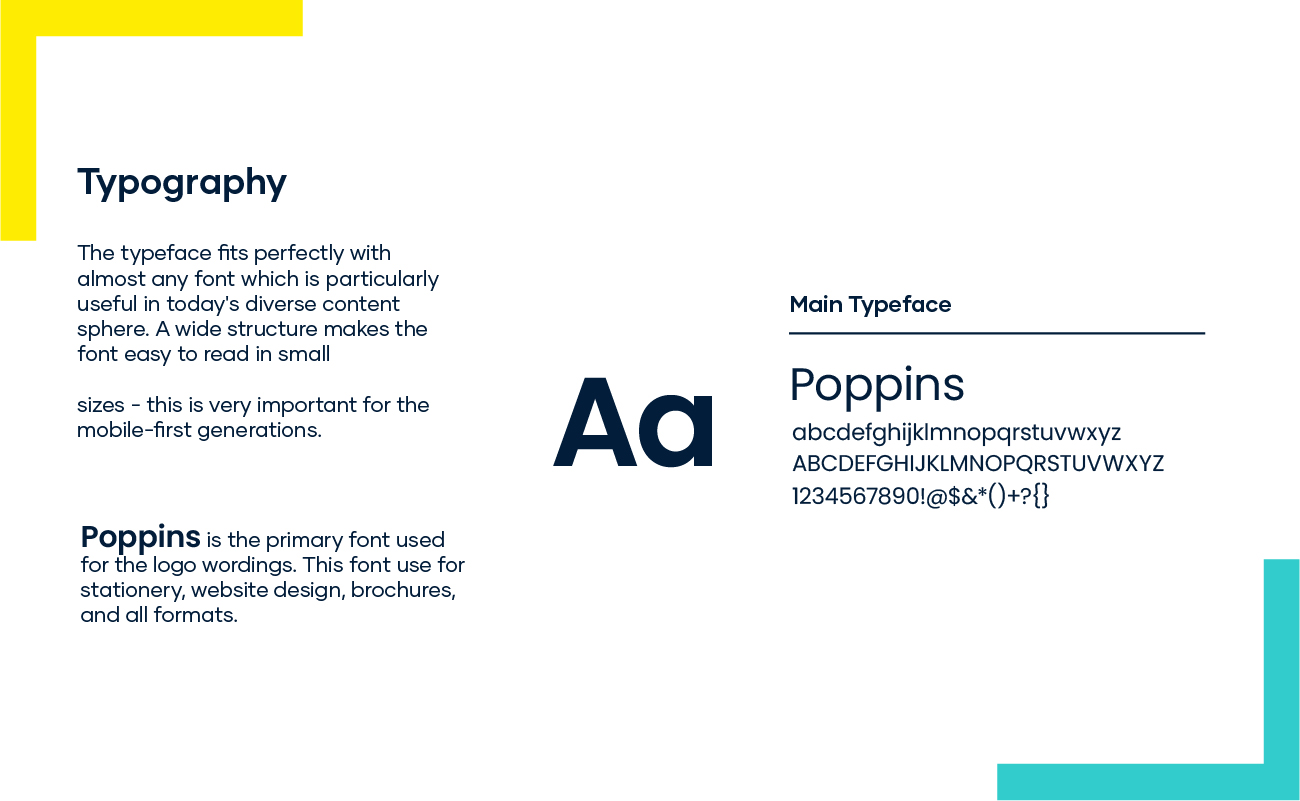 Typography

The typeface fits perfectly with almost any font which is particularly useful in today's diverse content sphere. A wide structure makes the font easy to read in small

sizes - this is very important for the mobile-first generations.

Poppins is the primary font used for the logo wordings. This font use for stationery, website design, brochures, and all formats.

Aa

Main Typeface

Poppins
abcdefghijklmnopqrstuvwxyz
ABCDEFGHIJKLMNOPQRSTUVWXYZ
1234567890!@$&*()+?{}